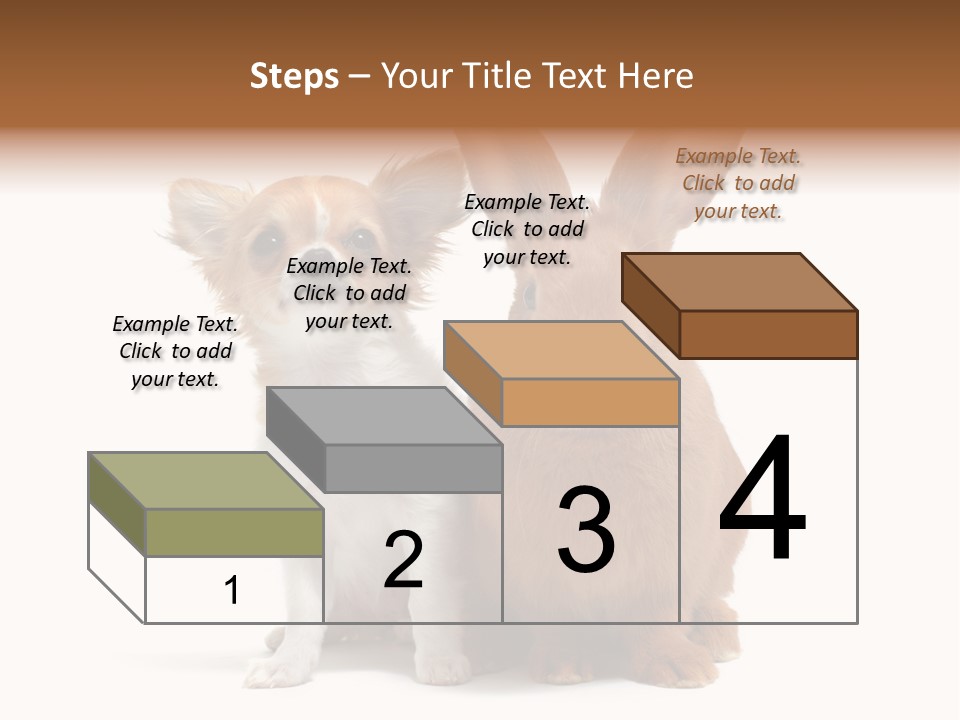 Steps – Your Title Text Here

Example Text. Click to add your text.

Example Text. Click to add your text.

Example Text. Click to add your text.

Example Text. Click to add your text.

1

2

3

4